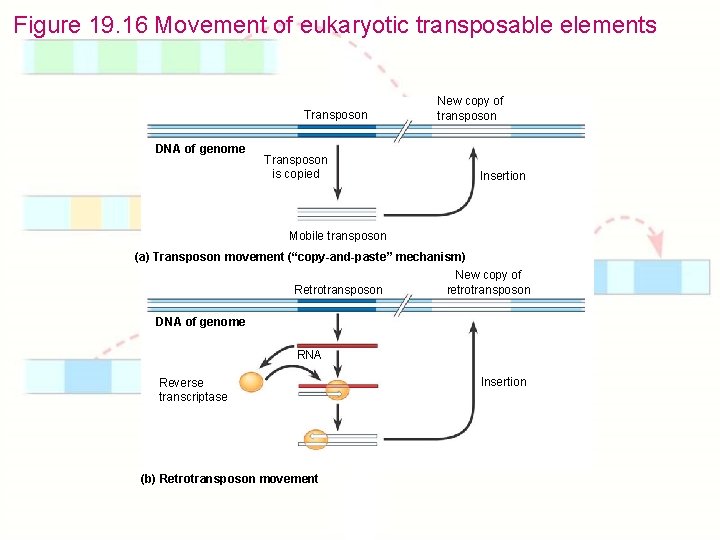 Figure 19.16 Movement of eukaryotic transposable elements

Transposon

New copy of transposon

DNA of genome

Transposon is copied

Insertion

Mobile transposon

(a) Transposon movement ("copy-and-paste" mechanism)

Retrotransposon

New copy of retrotransposon

DNA of genome

RNA

Reverse transcriptase

Insertion

(b) Retrotransposon movement